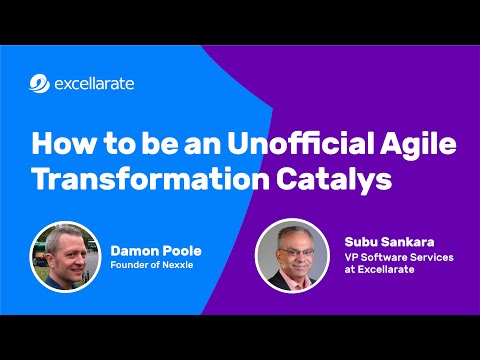 excellarate

How to be an Unofficial Agile Transformation Catalys

Damon Poole
Founder of Nexxle

Subu Sankara
VP Software Services at Excellarate